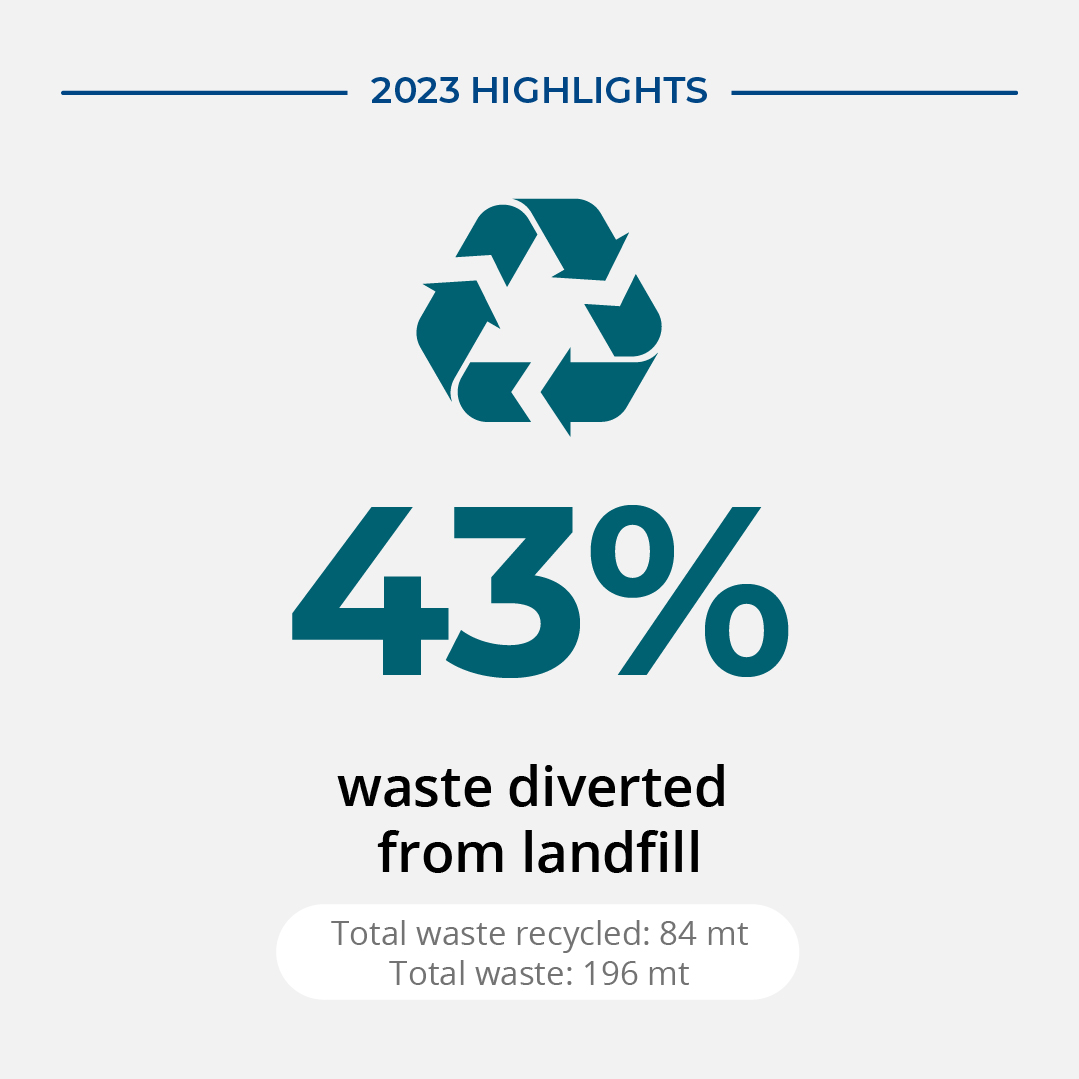 2023 HIGHLIGHTS

43%

waste diverted from landfill

Total waste recycled: 84 mt
Total waste: 196 mt